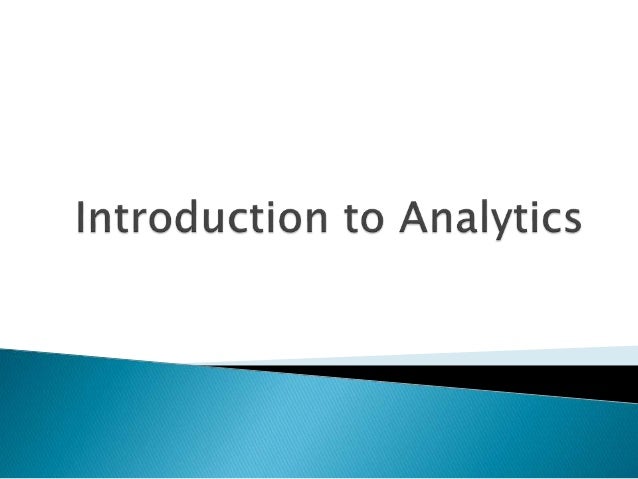 Introduction to Analytics